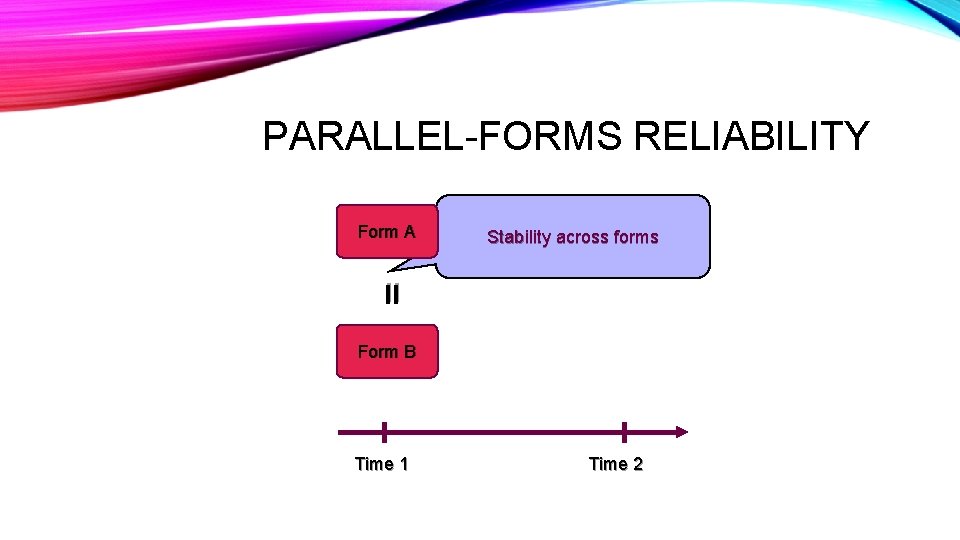 PARALLEL-FORMS RELIABILITY

Form A

Stability across forms

=

Form B

Time 1

Time 2